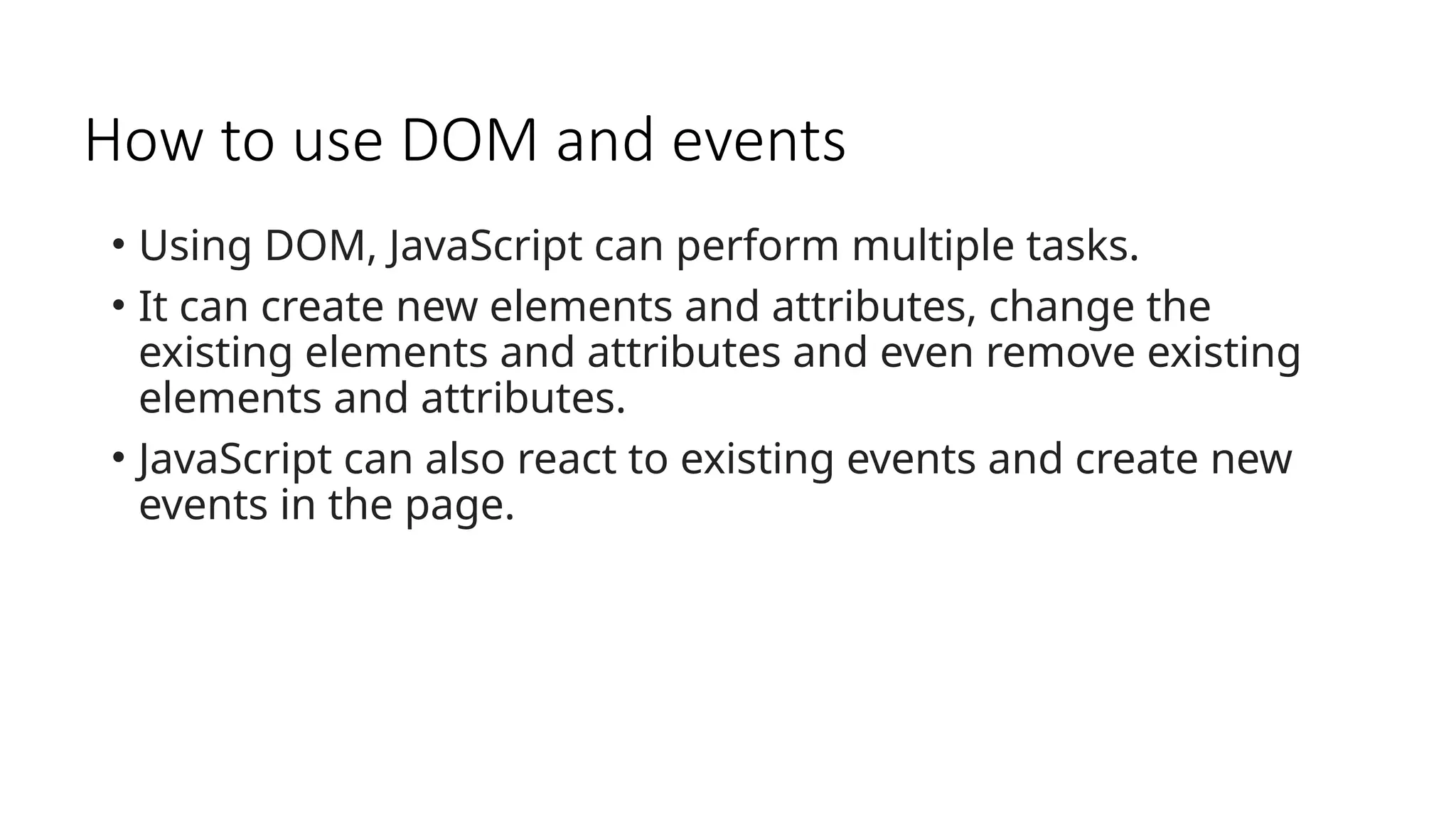 How to use DOM and events

• Using DOM, JavaScript can perform multiple tasks.
• It can create new elements and attributes, change the existing elements and attributes and even remove existing elements and attributes.
• JavaScript can also react to existing events and create new events in the page.